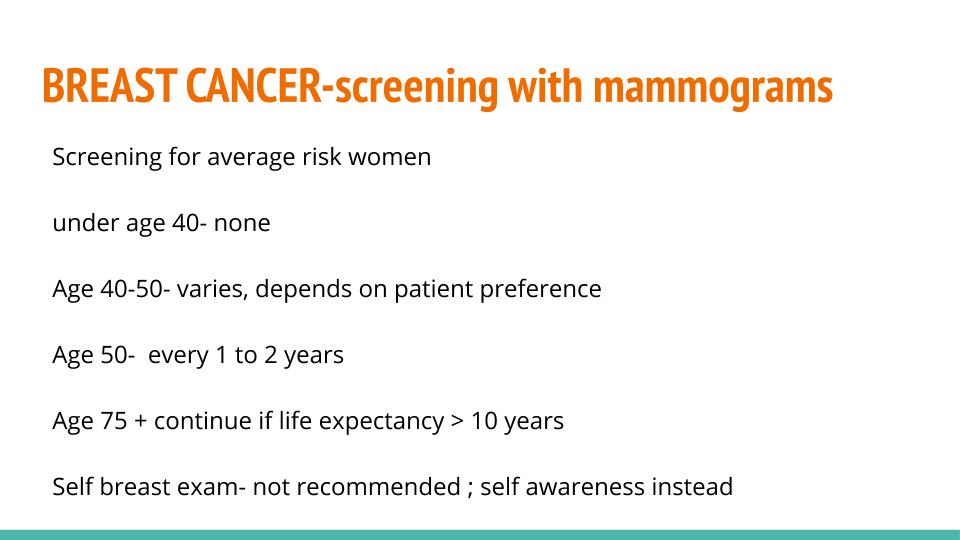 BREAST CANCER-screening with mammograms

Screening for average risk women

under age 40- none

Age 40-50- varies, depends on patient preference

Age 50-  every 1 to 2 years

Age 75 + continue if life expectancy > 10 years

Self breast exam- not recommended ; self awareness instead